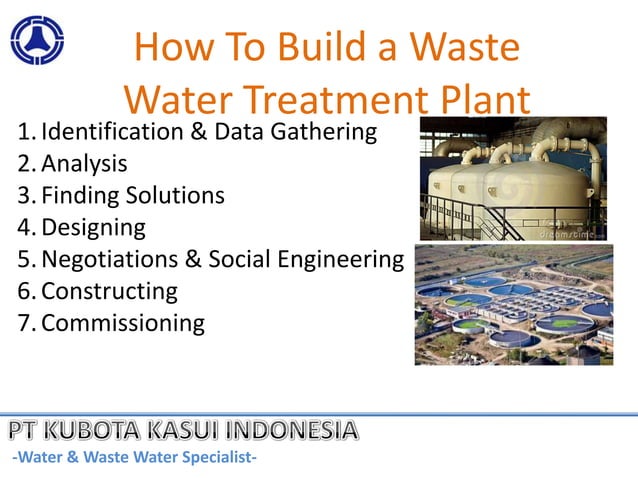 How To Build a Waste Water Treatment Plant

1. Identification & Data Gathering
2. Analysis
3. Finding Solutions
4. Designing
5. Negotiations & Social Engineering
6. Constructing
7. Commissioning

dreamstime

PT KUBOTA KASUI INDONESIA
-Water & Waste Water Specialist-